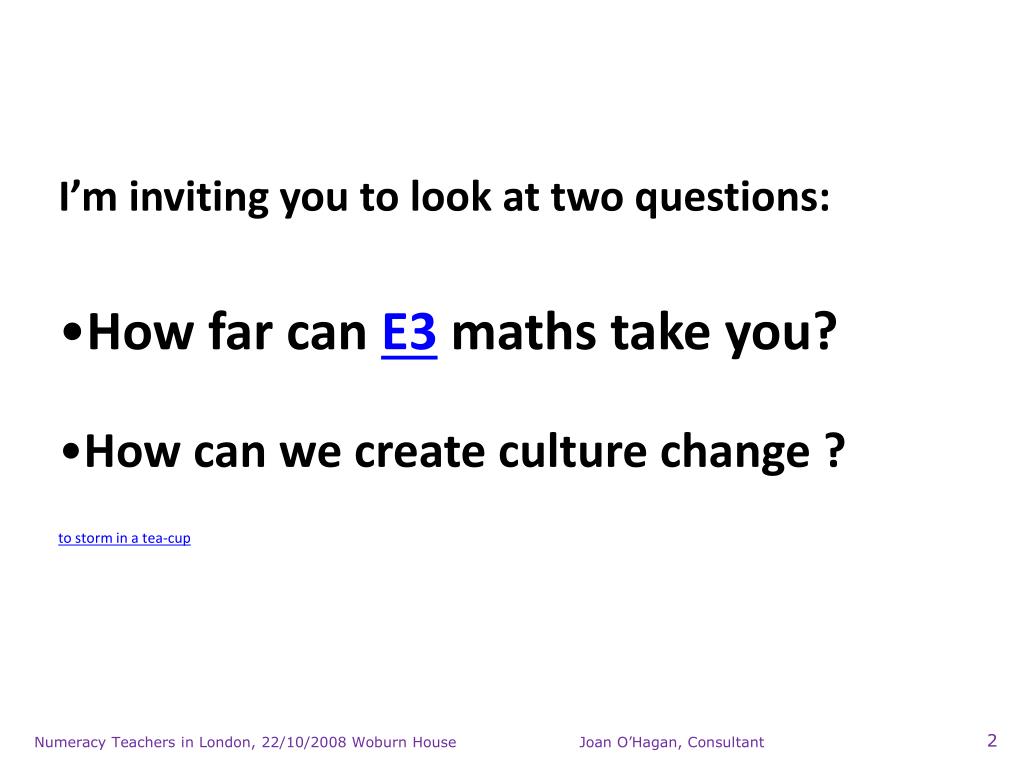 I’m inviting you to look at two questions:

•How far can E3 maths take you?

•How can we create culture change ?

to storm in a tea-cup

Numeracy Teachers in London, 22/10/2008 Woburn House Joan O’Hagan, Consultant 2